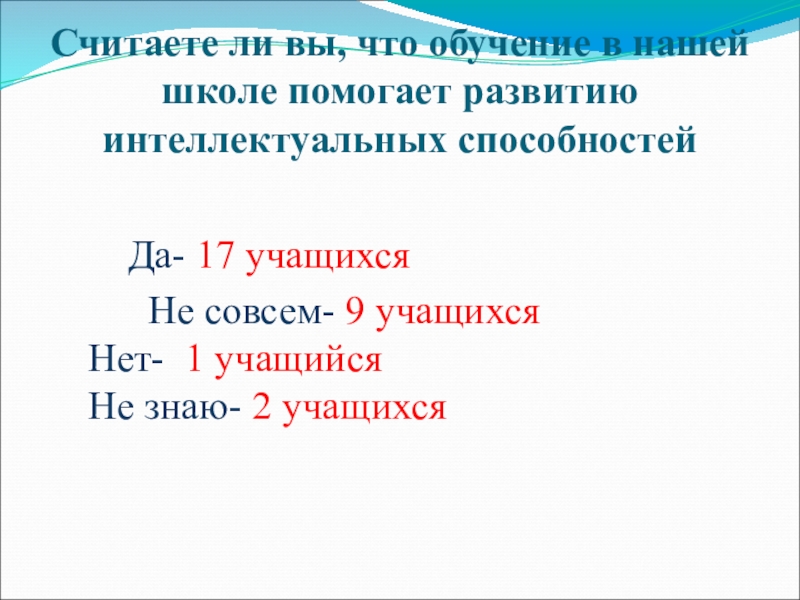 Считаете ли вы, что обучение в нашей школе помогает развитию интеллектуальных способностей

Да- 17 учащихся
Не совсем- 9 учащихся
Нет- 1 учащийся
Не знаю- 2 учащихся